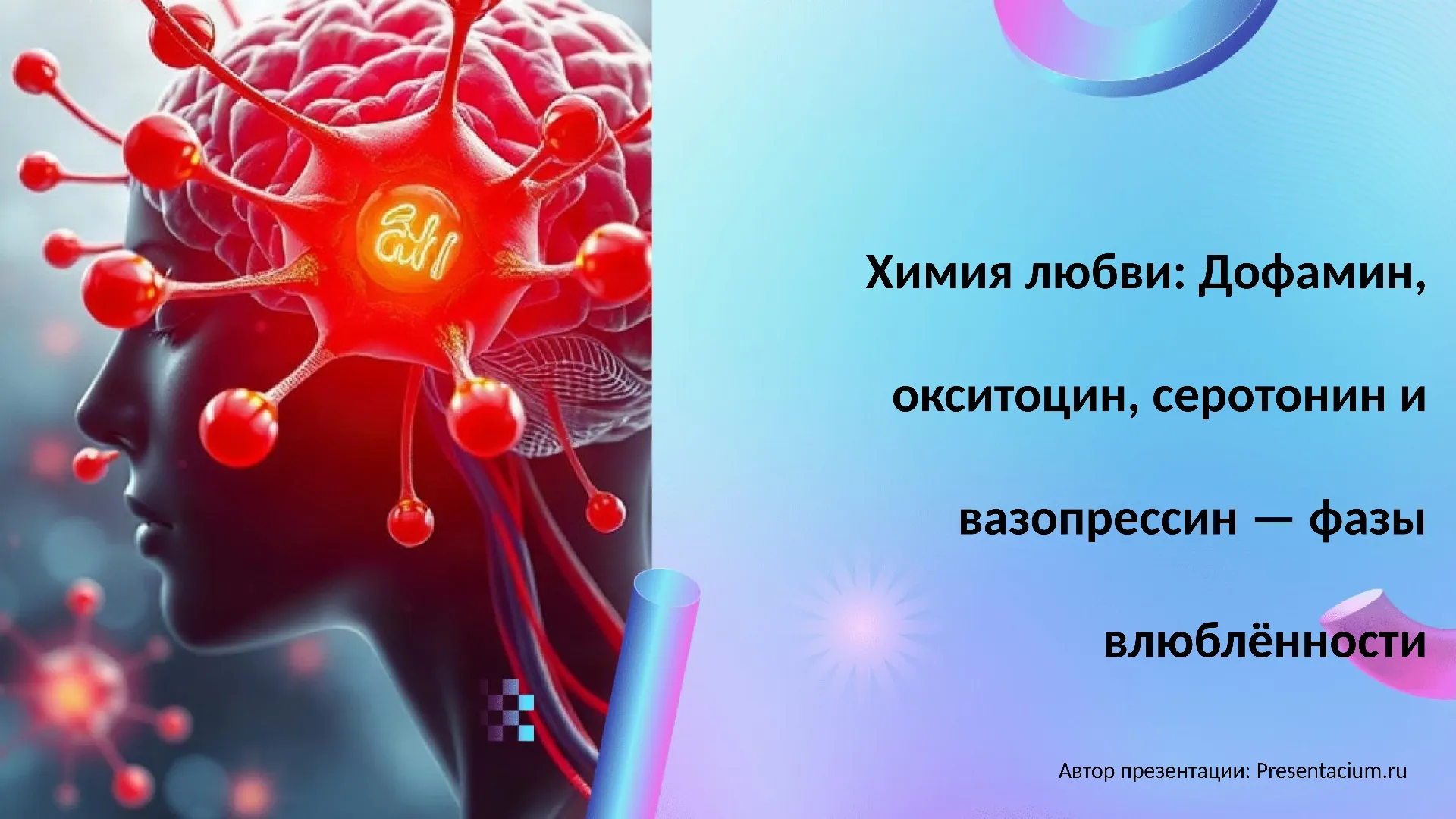 Химия любви: Дофамин, окситоцин, серотонин и вазопрессин — фазы влюблённости

Автор презентации: Presentacium.ru